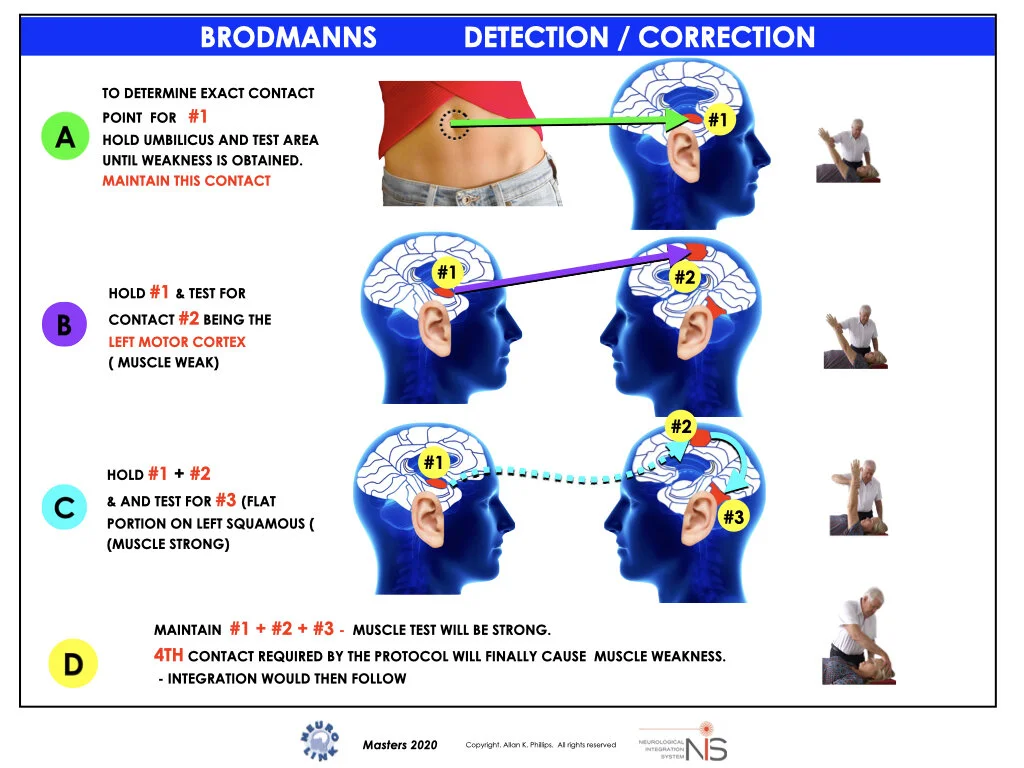 BRODMANNS DETECTION / CORRECTION

A

TO DETERMINE EXACT CONTACT POINT FOR #1 HOLD UMBILICUS AND TEST AREA UNTIL WEAKNESS IS OBTAINED.
MAINTAIN THIS CONTACT

#1

B

HOLD #1 & TEST FOR CONTACT #2 BEING THE LEFT MOTOR CORTEX ( MUSCLE WEAK)

#1

#2

C

HOLD #1 + #2 & AND TEST FOR #3 (FLAT PORTION ON LEFT SQUAMOUS ( (MUSCLE STRONG)

#1

#2

#3

D

MAINTAIN #1 + #2 + #3 - MUSCLE TEST WILL BE STRONG.
4TH CONTACT REQUIRED BY THE PROTOCOL WILL FINALLY CAUSE MUSCLE WEAKNESS.
- INTEGRATION WOULD THEN FOLLOW

NEURO LINK

Masters 2020

Copyright. Allan K. Phillips. All rights reserved

NEUROLOGICAL INTEGRATION SYSTEM NIS